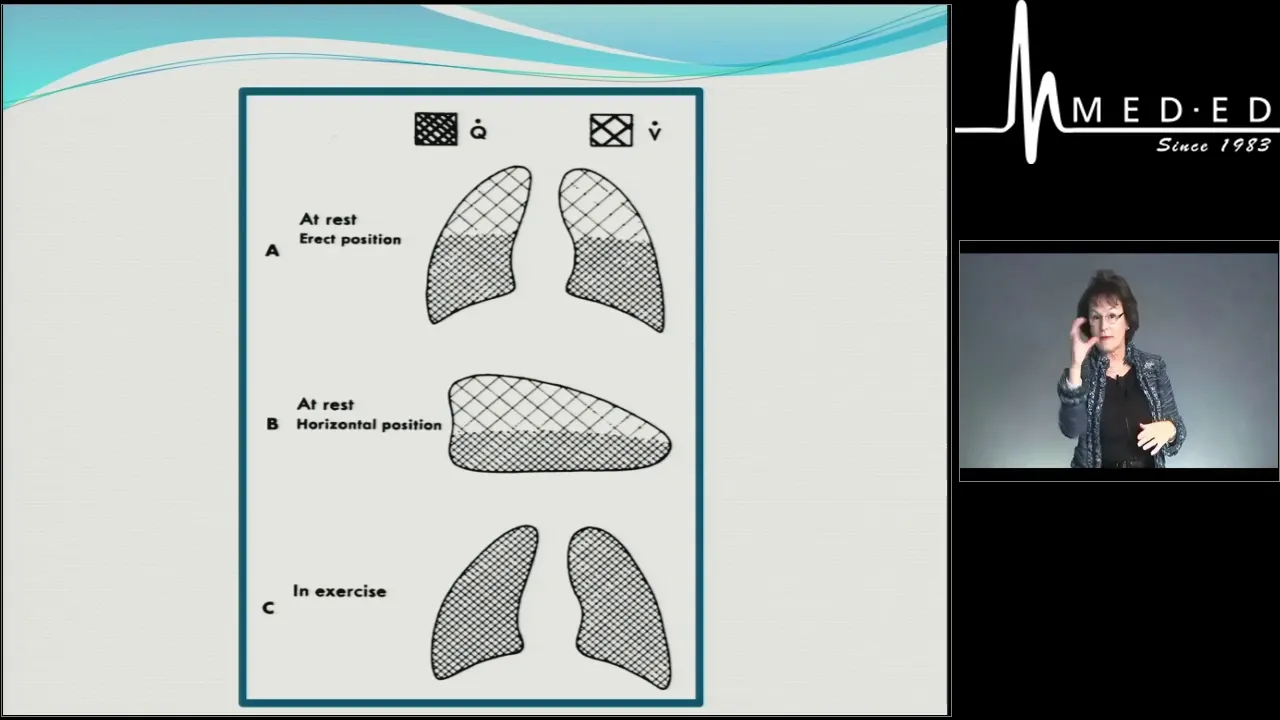 $\dot{Q}$ $\dot{V}$

A At rest
Erect position

B At rest
Horizontal position

C In exercise

MED·ED
Since 1983